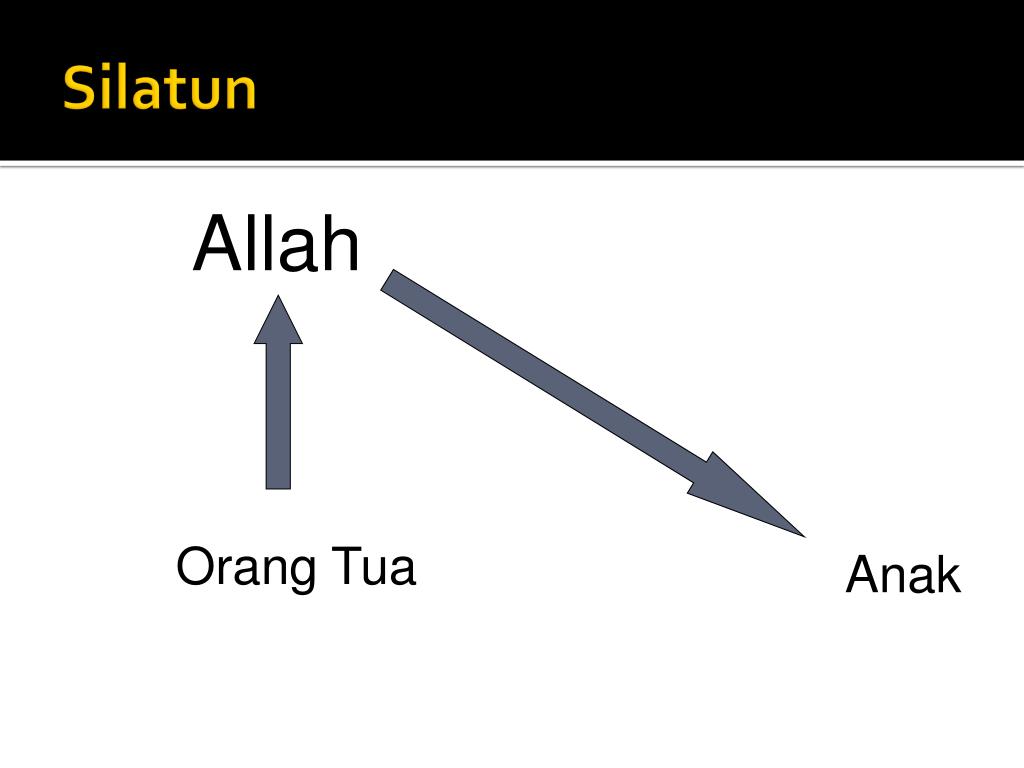 Silatun

Allah

Orang Tua

Anak